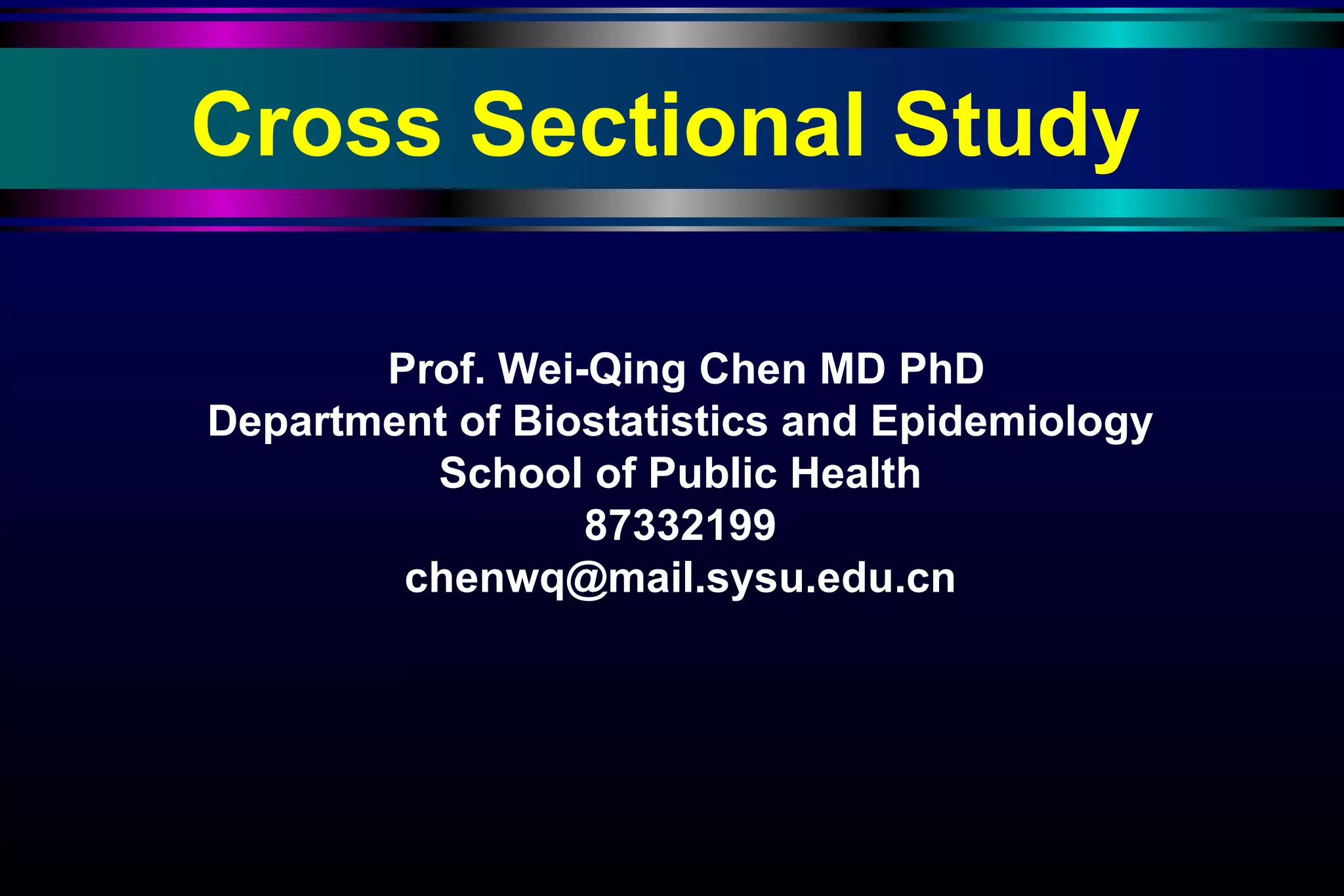 Cross Sectional Study

Prof. Wei-Qing Chen MD PhD
Department of Biostatistics and Epidemiology
School of Public Health
87332199
chenwq@mail.sysu.edu.cn